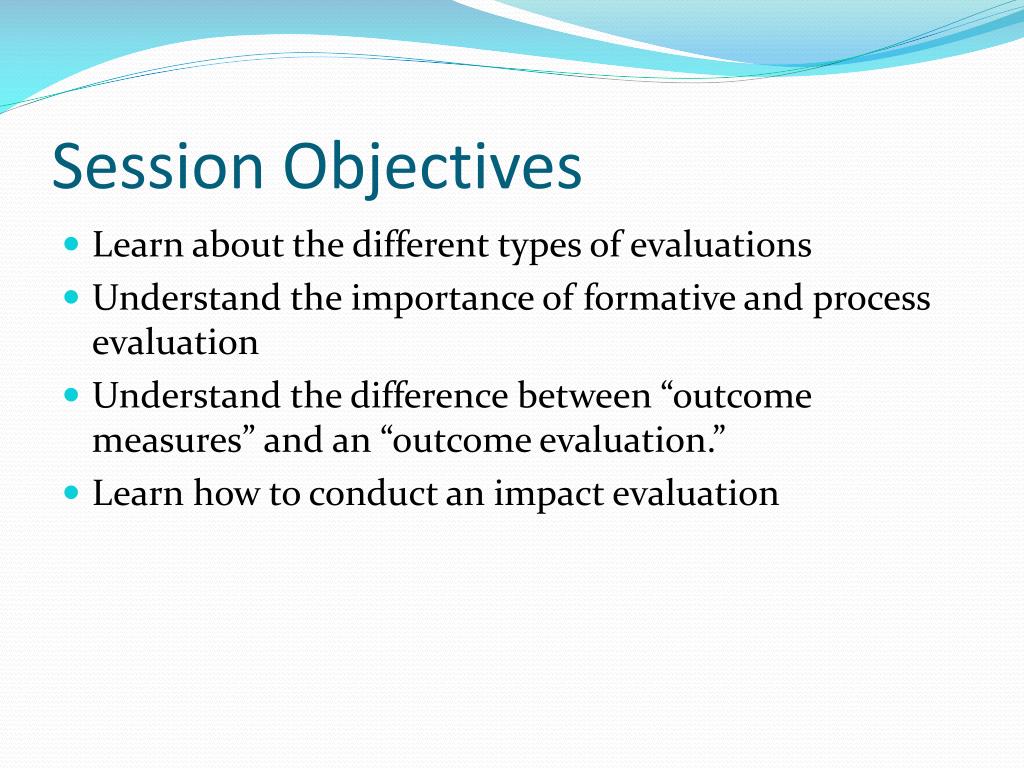 Session Objectives

- Learn about the different types of evaluations
- Understand the importance of formative and process evaluation
- Understand the difference between “outcome measures” and an “outcome evaluation.”
- Learn how to conduct an impact evaluation